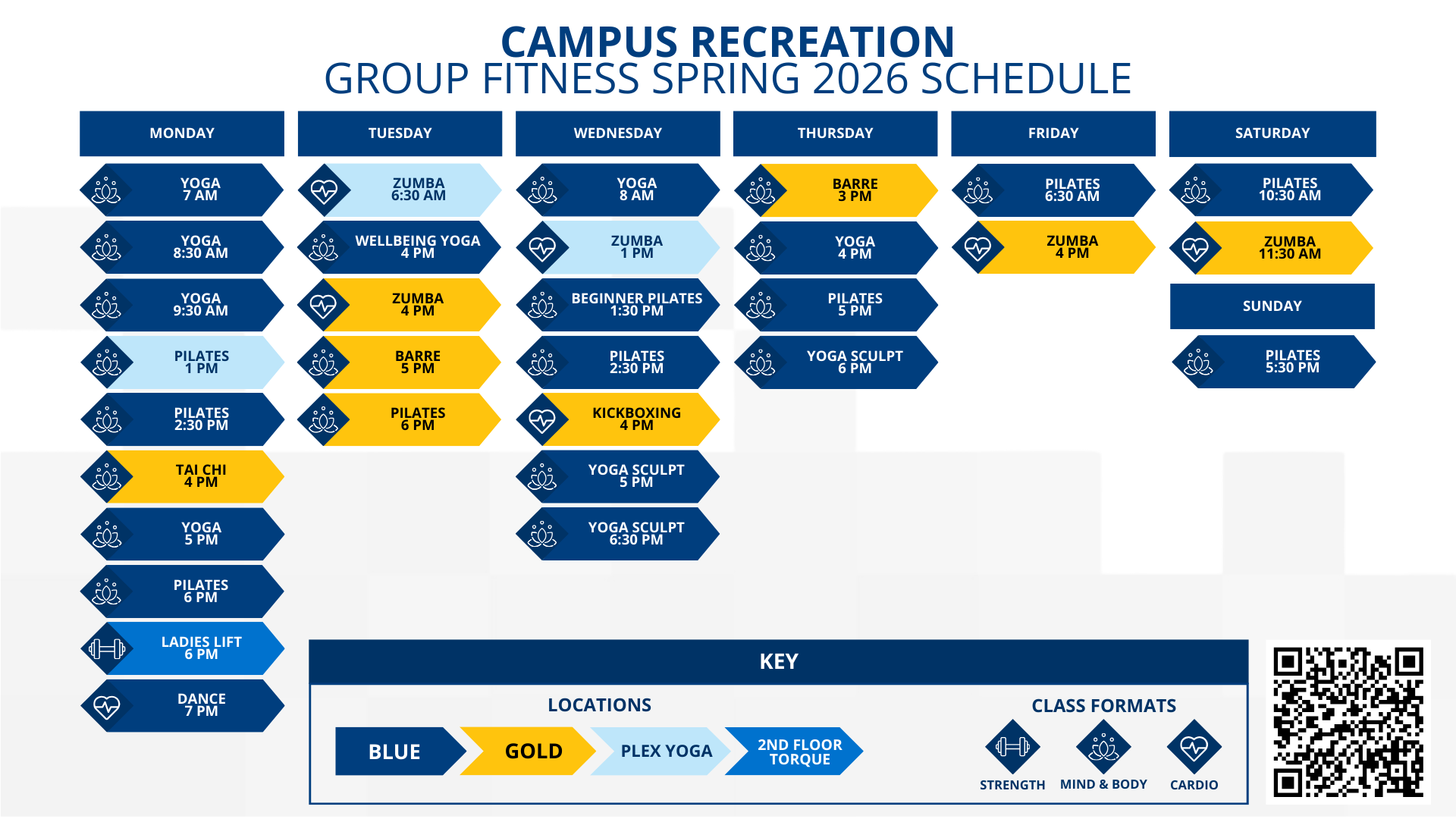 CAMPUS RECREATION
GROUP FITNESS SPRING 2026 SCHEDULE

MONDAY

YOGA
7 AM

YOGA
8:30 AM

YOGA
9:30 AM

PILATES
1 PM

PILATES
2:30 PM

TAI CHI
4 PM

YOGA
5 PM

PILATES
6 PM

LADIES LIFT
6 PM

DANCE
7 PM

TUESDAY

ZUMBA
6:30 AM

WELLBEING YOGA
4 PM

ZUMBA
4 PM

BARRE
5 PM

PILATES
6 PM

WEDNESDAY

YOGA
8 AM

ZUMBA
1 PM

BEGINNER PILATES
1:30 PM

PILATES
2:30 PM

KICKBOXING
4 PM

YOGA SCULPT
5 PM

YOGA SCULPT
6:30 PM

THURSDAY

BARRE
3 PM

YOGA
4 PM

PILATES
5 PM

YOGA SCULPT
6 PM

FRIDAY

PILATES
6:30 AM

ZUMBA
4 PM

SATURDAY

PILATES
10:30 AM

ZUMBA
11:30 AM

SUNDAY

PILATES
5:30 PM

KEY

LOCATIONS

BLUE
GOLD
PLEX YOGA
2ND FLOOR TORQUE

CLASS FORMATS

STRENGTH
MIND & BODY
CARDIO